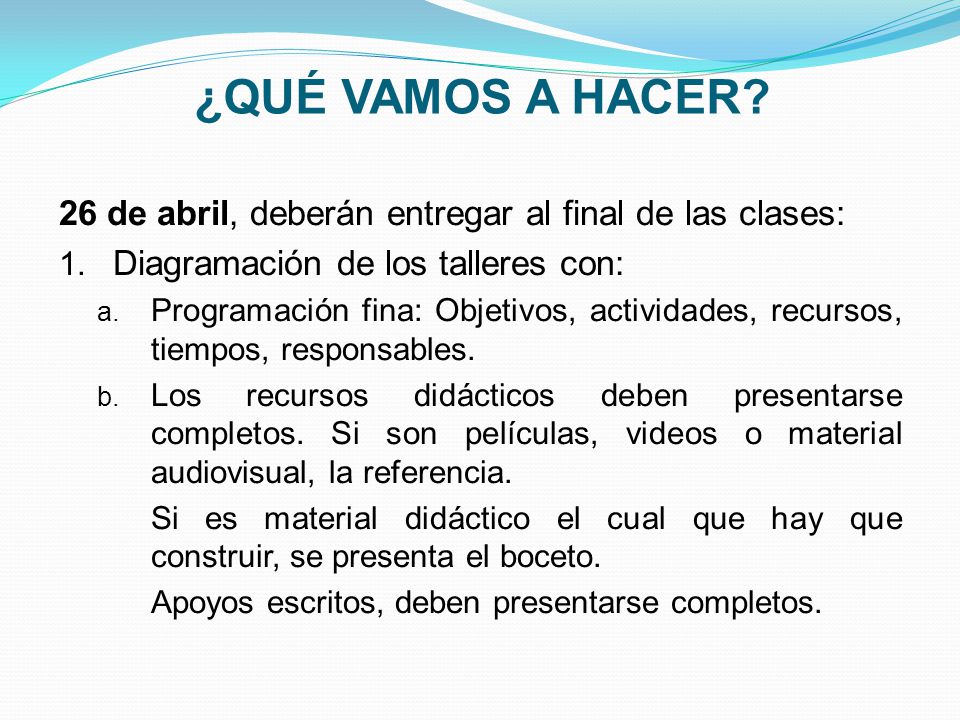 ¿QUÉ VAMOS A HACER?

26 de abril, deberán entregar al final de las clases:

1. Diagramación de los talleres con:

a. Programación fina: Objetivos, actividades, recursos, tiempos, responsables.

b. Los recursos didácticos deben presentarse completos. Si son películas, videos o material audiovisual, la referencia.

Si es material didáctico el cual que hay que construir, se presenta el boceto.

Apoyos escritos, deben presentarse completos.